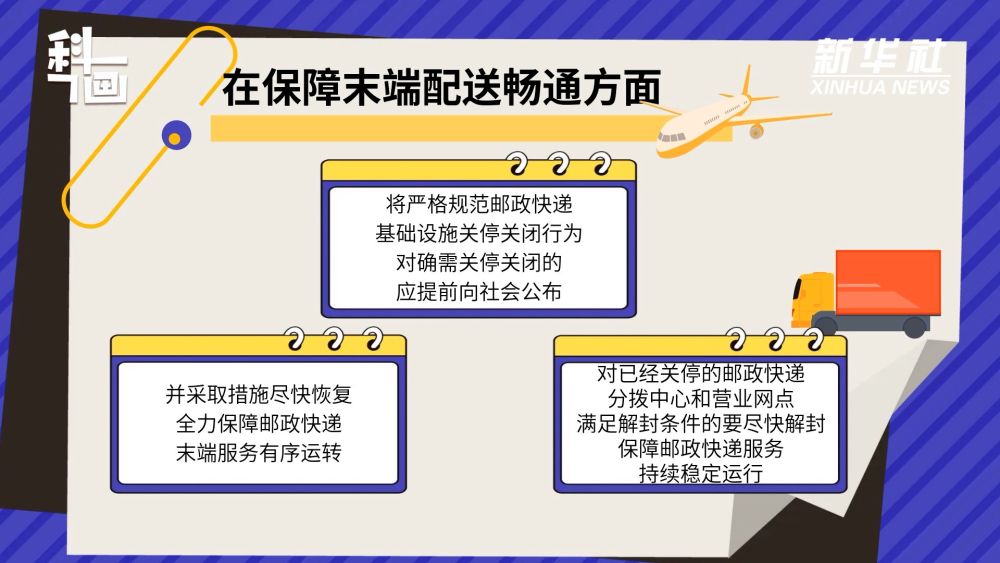 科画

新华社
XINHUA NEWS

在保障末端配送畅通方面

将严格规范邮政快递
基础设施关停关闭行为
对确需关停关闭的
应提前向社会公布

并采取措施尽快恢复
全力保障邮政快递
末端服务有序运转

对已经关停的邮政快递
分拨中心和营业网点
满足解封条件的要尽快解封
保障邮政快递服务
持续稳定运行